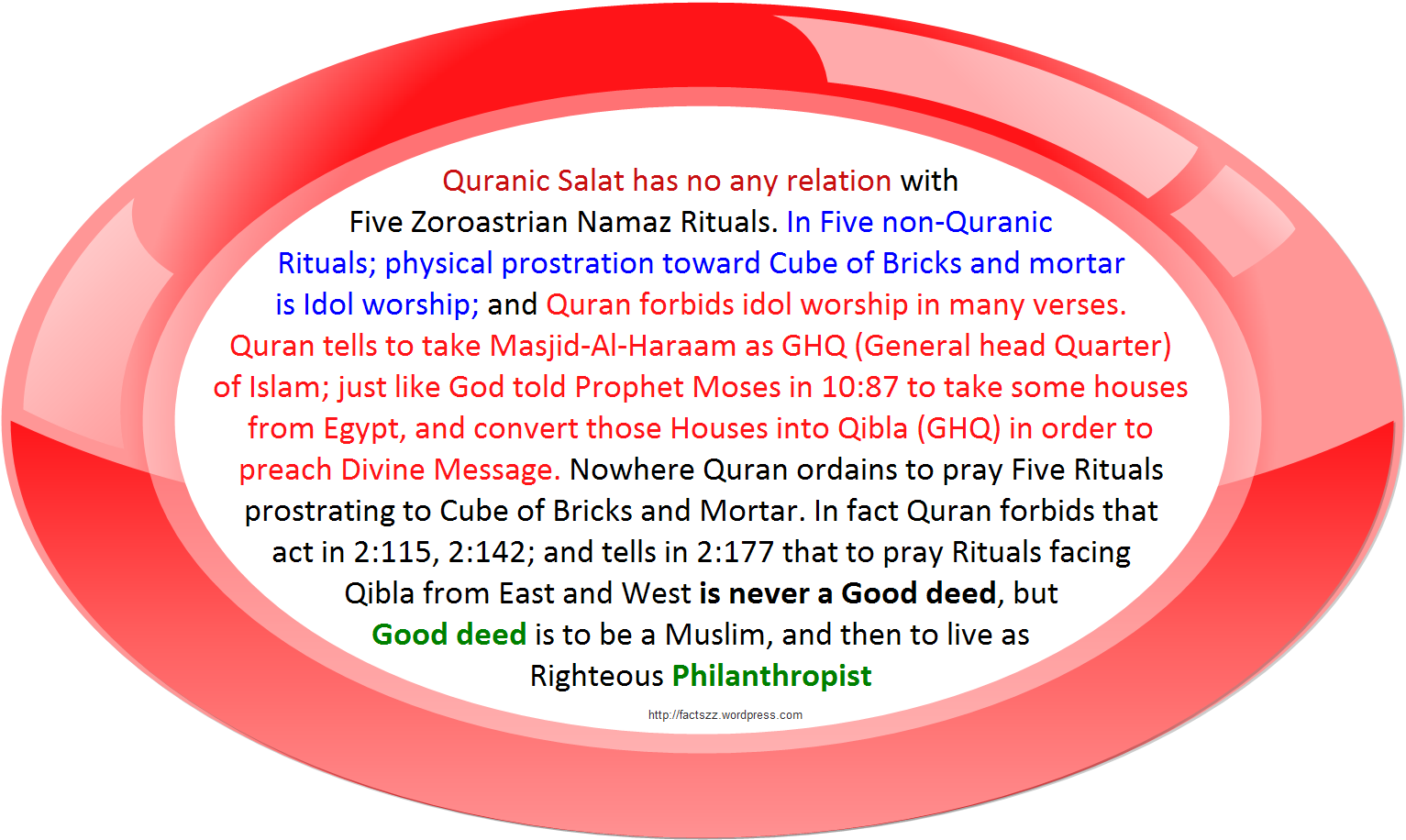 Quranic Salat has no any relation with Five Zoroastrian Namaz Rituals. In Five non-Quranic Rituals; physical prostration toward Cube of Bricks and mortar is Idol worship; and Quran forbids idol worship in many verses. Quran tells to take Masjid-Al-Haraam as GHQ (General head Quarter) of Islam; just like God told Prophet Moses in 10:87 to take some houses from Egypt, and convert those Houses into Qibla (GHQ) in order to preach Divine Message. Nowhere Quran ordains to pray Five Rituals prostrating to Cube of Bricks and Mortar. In fact Quran forbids that act in 2:115, 2:142; and tells in 2:177 that to pray Rituals facing Qibla from East and West is never a Good deed, but Good deed is to be a Muslim, and then to live as Righteous Philanthropist

http://factszz.wordpress.com